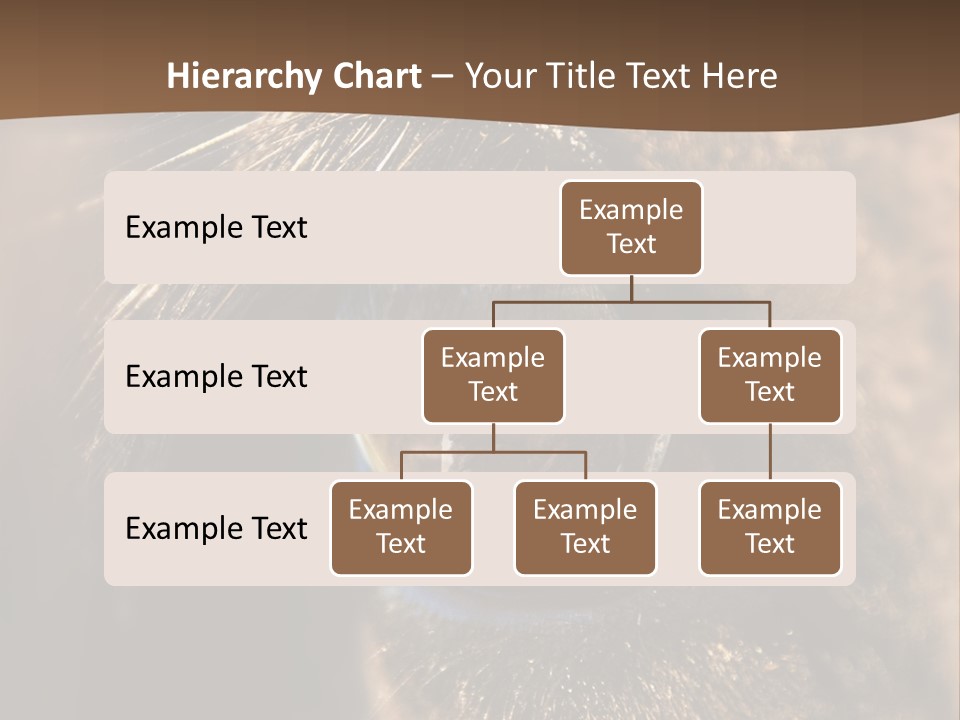 Hierarchy Chart – Your Title Text Here

Example Text

Example Text

Example Text

Example Text

Example Text

Example Text

Example Text

Example Text

Example Text